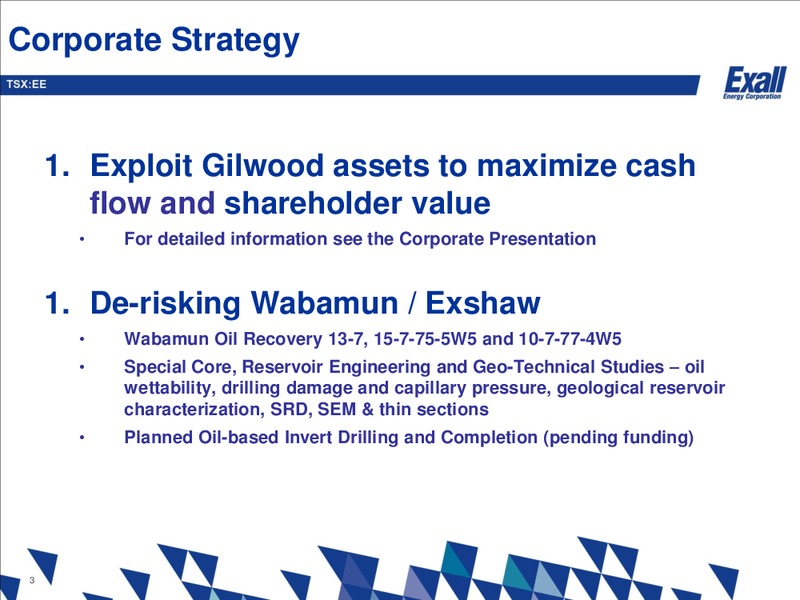 Corporate Strategy

TSX:EE

Exall
Energy Corporation

1. Exploit Gilwood assets to maximize cash flow and shareholder value

• For detailed information see the Corporate Presentation

1. De-risking Wabamun / Exshaw

• Wabamun Oil Recovery 13-7, 15-7-75-5W5 and 10-7-77-4W5

• Special Core, Reservoir Engineering and Geo-Technical Studies – oil wettability, drilling damage and capillary pressure, geological reservoir characterization, SRD, SEM & thin sections

• Planned Oil-based Invert Drilling and Completion (pending funding)

3